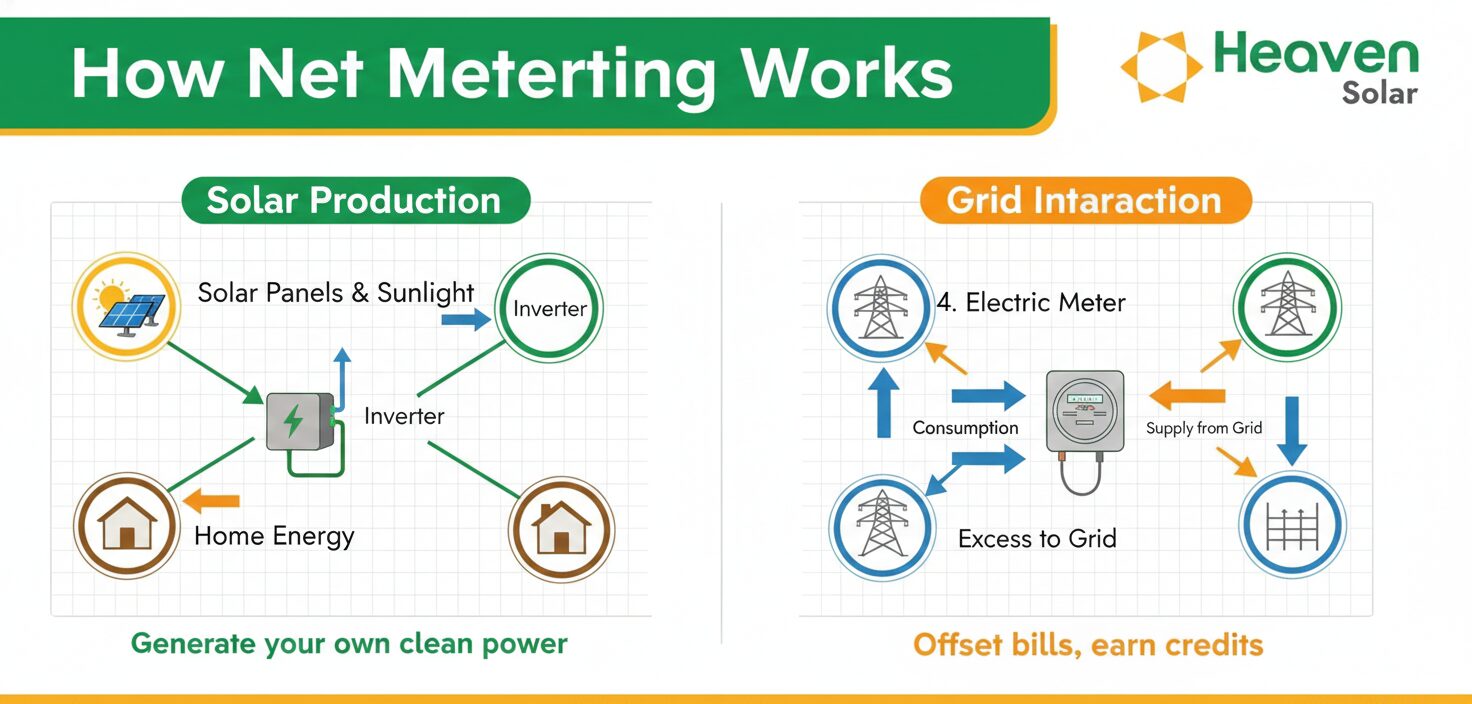 How Net Meterting Works

Heaven Solar

Solar Production

Solar Panels & Sunlight

Inverter

Inverter

Home Energy

Generate your own clean power

Grid Intaraction

4. Electric Meter

Consumption

Supply from Grid

Excess to Grid

Offset bills, earn credits